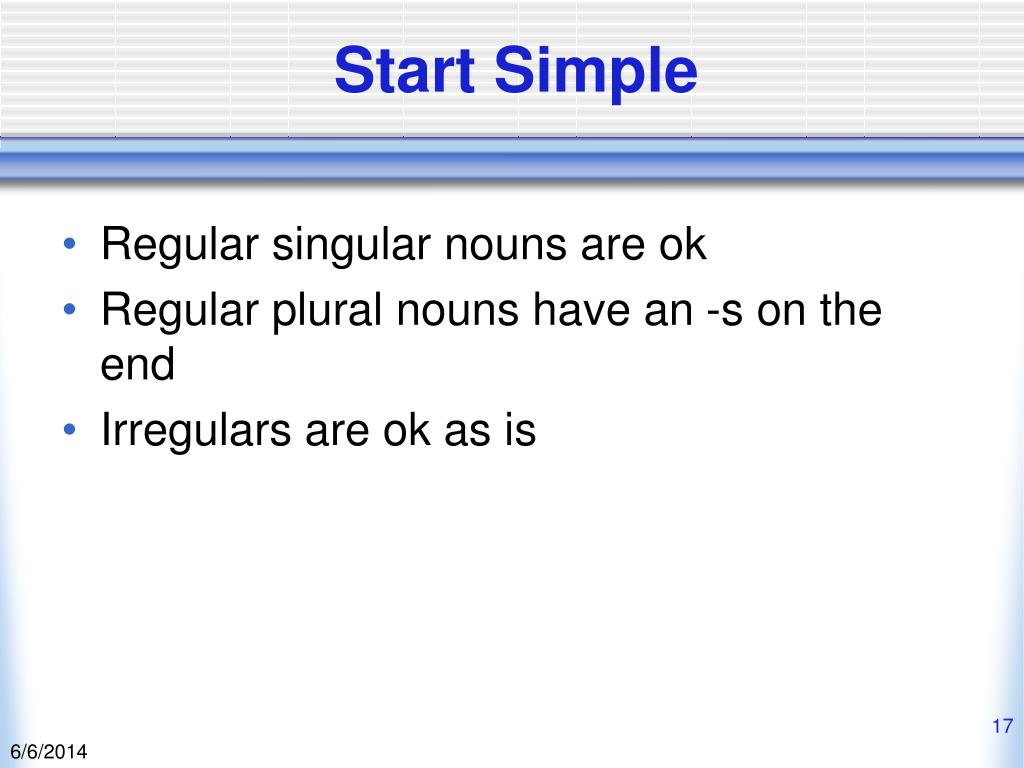 Start Simple

• Regular singular nouns are ok
• Regular plural nouns have an -s on the end
• Irregulars are ok as is

17

6/6/2014